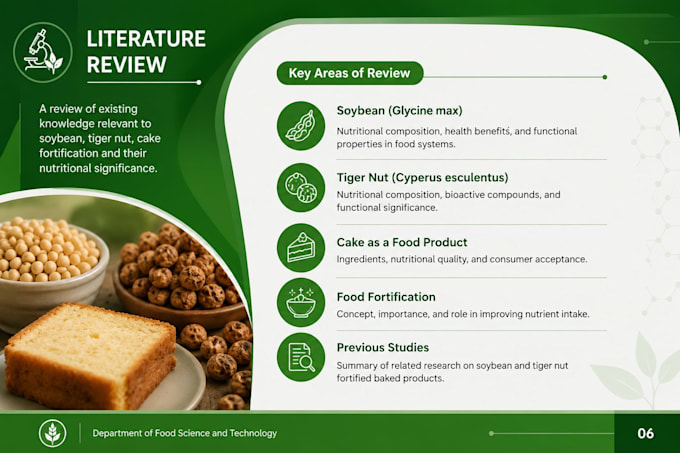 LITERATURE REVIEW

A review of existing knowledge relevant to soybean, tiger nut, cake fortification and their nutritional significance.

Key Areas of Review

Soybean (Glycine max)
Nutritional composition, health benefits, and functional properties in food systems.

Tiger Nut (Cyperus esculentus)
Nutritional composition, bioactive compounds, and functional significance.

Cake as a Food Product
Ingredients, nutritional quality, and consumer acceptance.

Food Fortification
Concept, importance, and role in improving nutrient intake.

Previous Studies
Summary of related research on soybean and tiger nut fortified baked products.

Department of Food Science and Technology

06